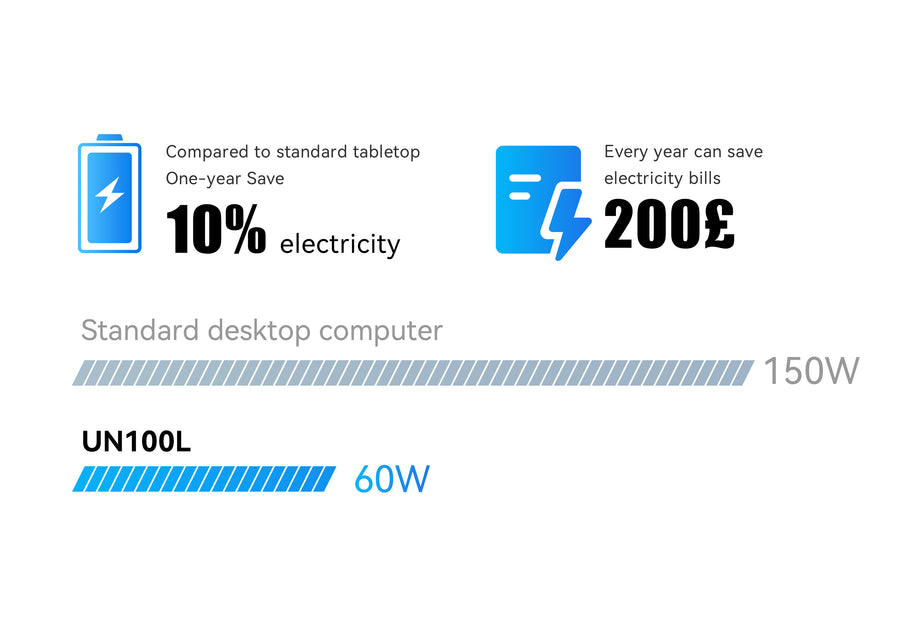 Compared to standard tabletop
One-year Save
10% electricity

Every year can save
electricity bills
200£

Standard desktop computer
150W

UN100L
60W